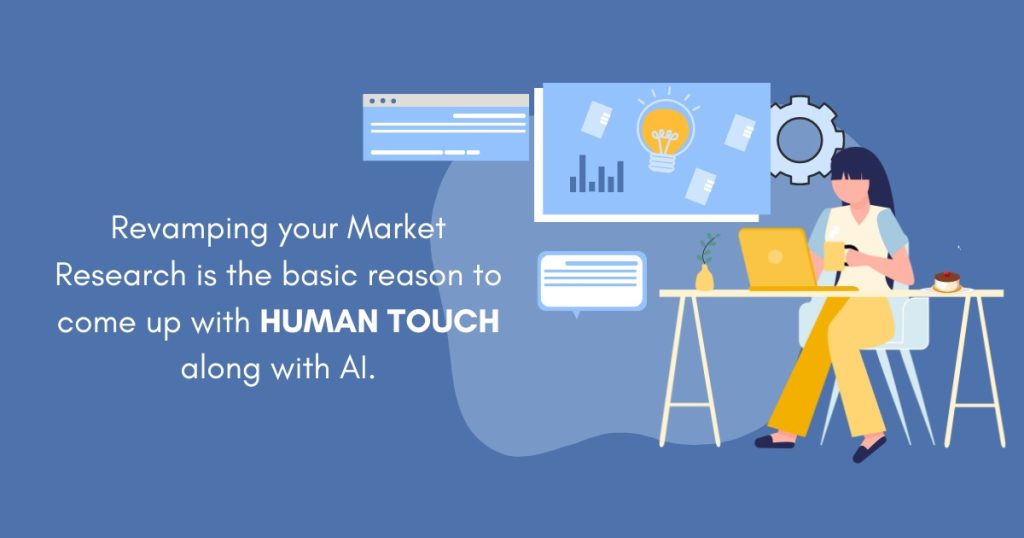 Revamping your Market Research is the basic reason to come up with HUMAN TOUCH along with AI.